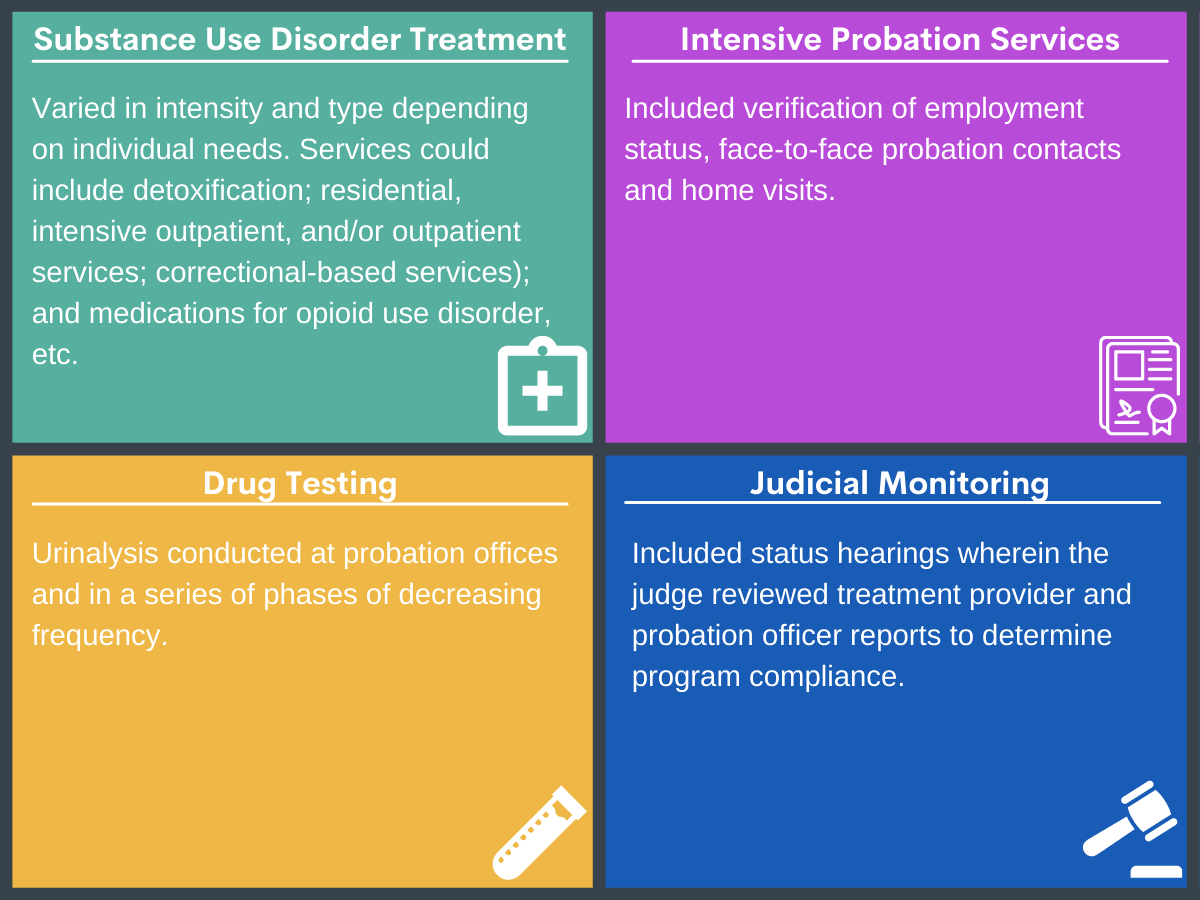 Substance Use Disorder Treatment

Varied in intensity and type depending on individual needs. Services could include detoxification; residential, intensive outpatient, and/or outpatient services; correctional-based services); and medications for opioid use disorder, etc.

Intensive Probation Services

Included verification of employment status, face-to-face probation contacts and home visits.

Drug Testing

Urinalysis conducted at probation offices and in a series of phases of decreasing frequency.

Judicial Monitoring

Included status hearings wherein the judge reviewed treatment provider and probation officer reports to determine program compliance.